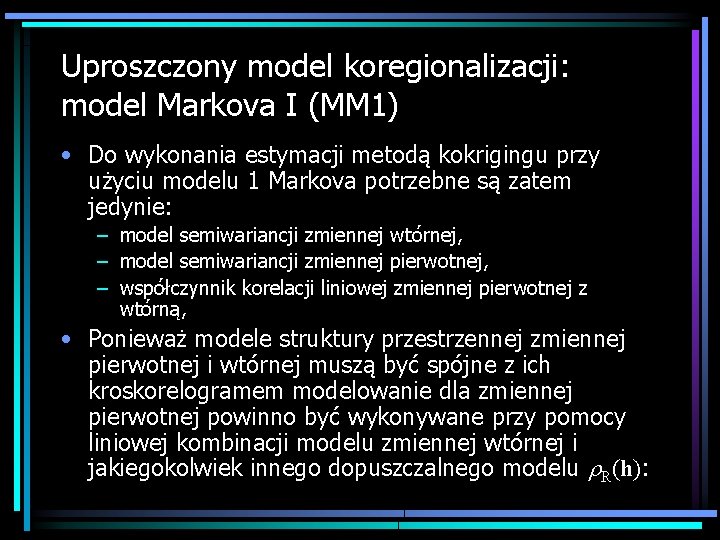 Uproszczony model koregionalizacji: model Markova I (MM1)

• Do wykonania estymacji metodą kokrigingu przy użyciu modelu 1 Markova potrzebne są zatem jedynie:
– model semiwariancji zmiennej wtórnej,
– model semiwariancji zmiennej pierwotnej,
– współczynnik korelacji liniowej zmiennej pierwotnej z wtórną,

• Ponieważ modele struktury przestrzennej zmiennej pierwotnej i wtórnej muszą być spójne z ich kroskorelogramem modelowanie dla zmiennej pierwotnej powinno być wykonywane przy pomocy liniowej kombinacji modelu zmiennej wtórnej i jakiegokolwiek innego dopuszczalnego modelu $\rho_R(\mathbf{h})$: